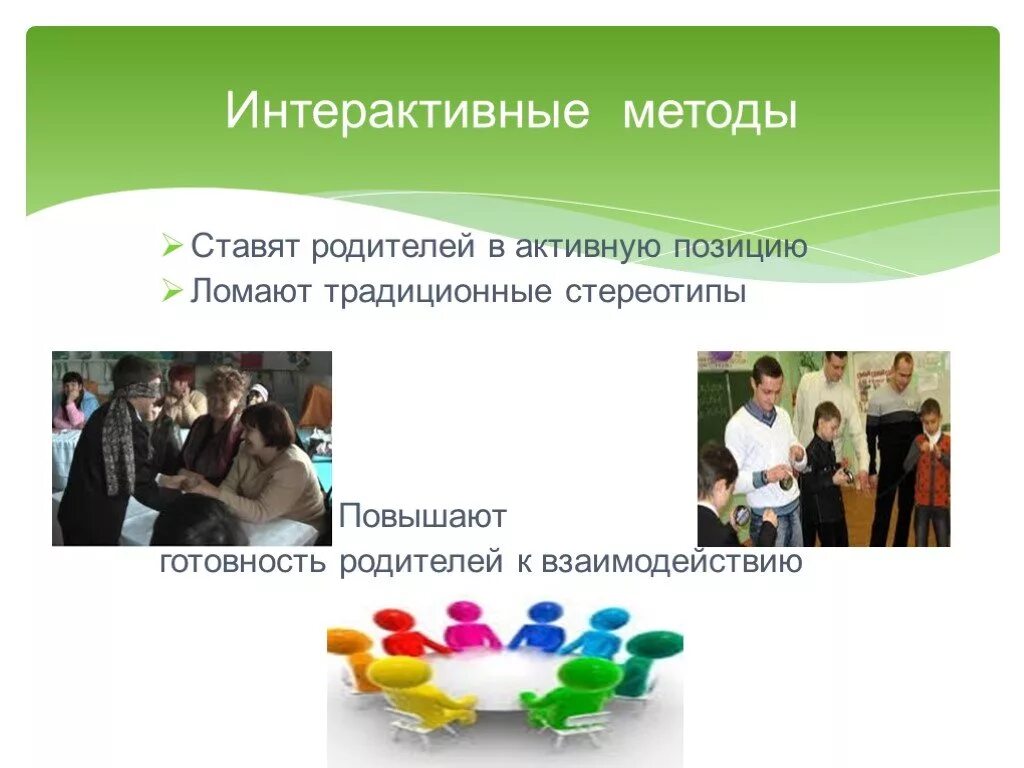 Интерактивные методы

➢ Ставят родителей в активную позицию
➢ Ломают традиционные стереотипы

Повышают готовность родителей к взаимодействию